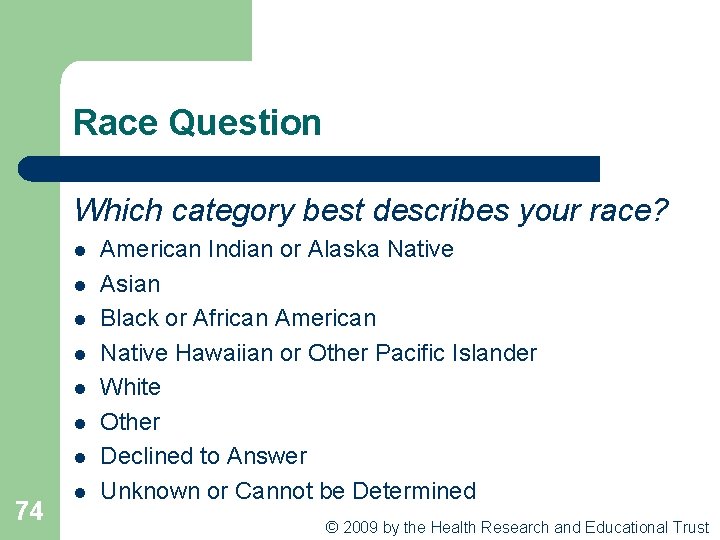 Race Question

Which category best describes your race?

- American Indian or Alaska Native
- Asian
- Black or African American
- Native Hawaiian or Other Pacific Islander
- White
- Other
- Declined to Answer
- Unknown or Cannot be Determined

74

© 2009 by the Health Research and Educational Trust